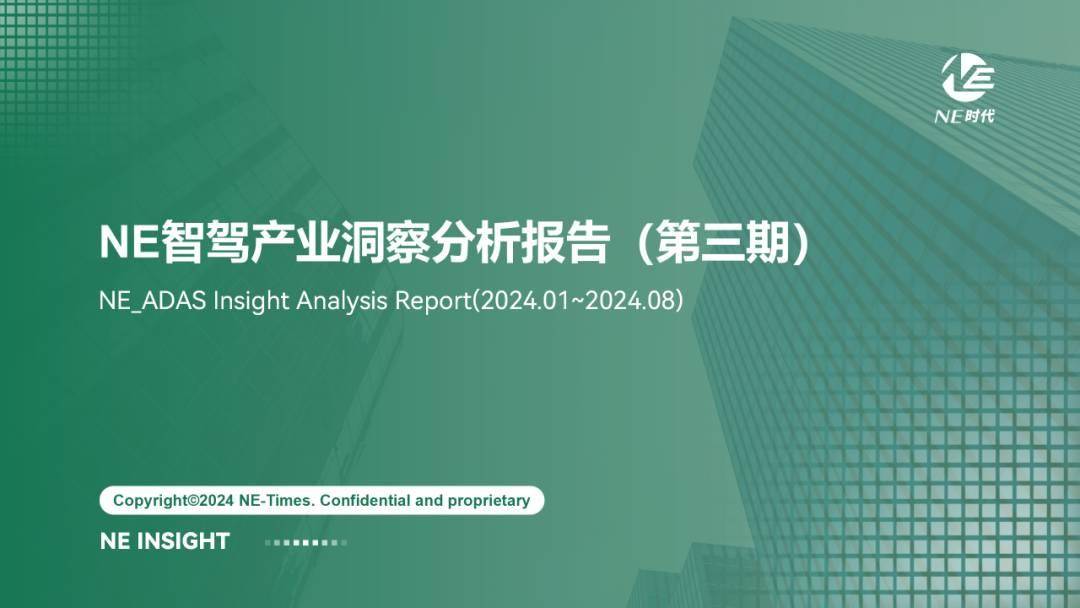 NE时代

NE智驾产业洞察分析报告（第三期）

NE_ADAS Insight Analysis Report(2024.01~2024.08)

Copyright©2024 NE-Times. Confidential and proprietary

NE INSIGHT